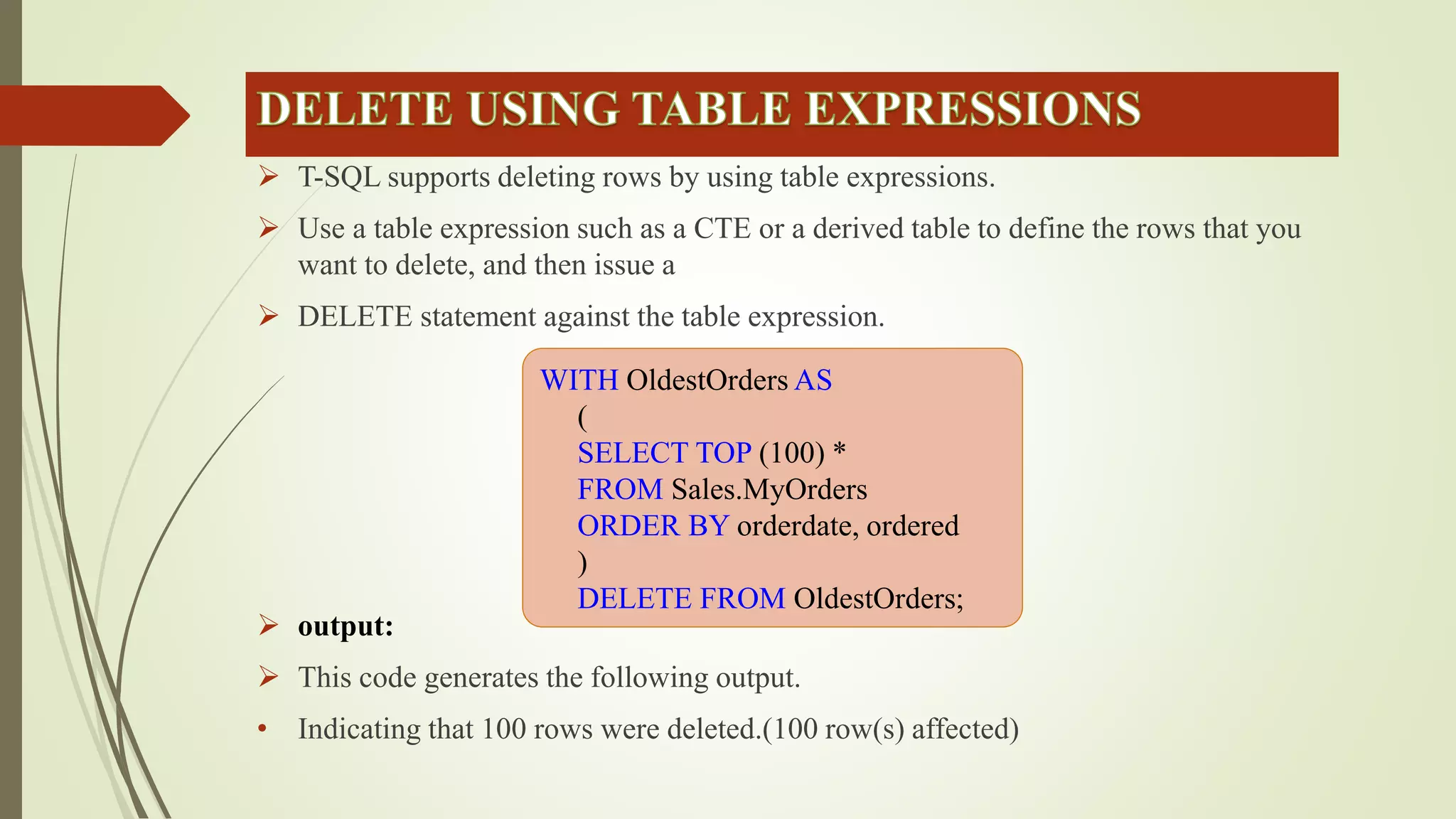 DELETE USING TABLE EXPRESSIONS

➢ T-SQL supports deleting rows by using table expressions.

➢ Use a table expression such as a CTE or a derived table to define the rows that you want to delete, and then issue a

➢ DELETE statement against the table expression.

WITH OldestOrders AS
(
SELECT TOP (100) *
FROM Sales.MyOrders
ORDER BY orderdate, ordered
)
DELETE FROM OldestOrders;

➢ output:

➢ This code generates the following output.

• Indicating that 100 rows were deleted.(100 row(s) affected)